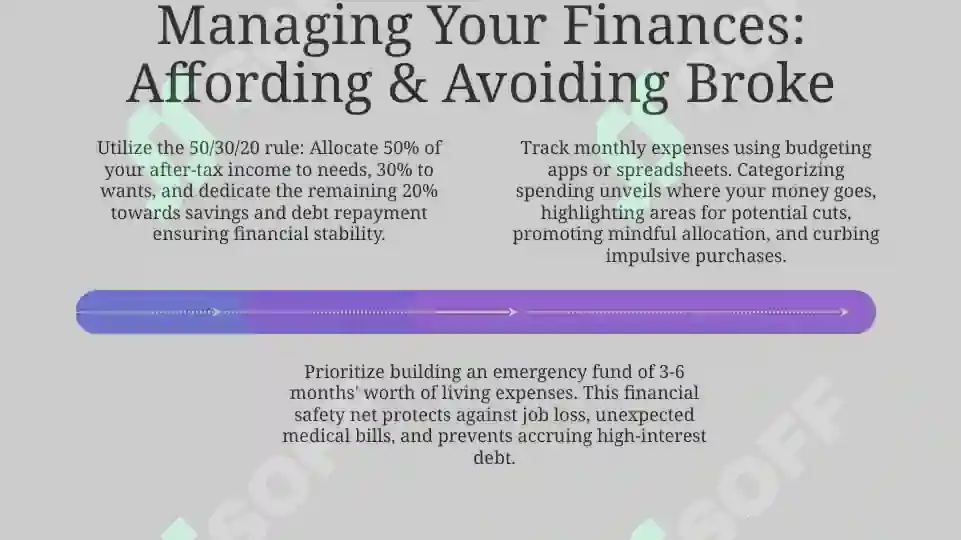 Managing Your Finances: Affording & Avoiding Broke

Utilize the 50/30/20 rule: Allocate 50% of your after-tax income to needs, 30% to wants, and dedicate the remaining 20% towards savings and debt repayment ensuring financial stability.

Track monthly expenses using budgeting apps or spreadsheets. Categorizing spending unveils where your money goes, highlighting areas for potential cuts, promoting mindful allocation, and curbing impulsive purchases.

Prioritize building an emergency fund of 3-6 months' worth of living expenses. This financial safety net protects against job loss, unexpected medical bills, and prevents accruing high-interest debt.

SOFF

SOFF